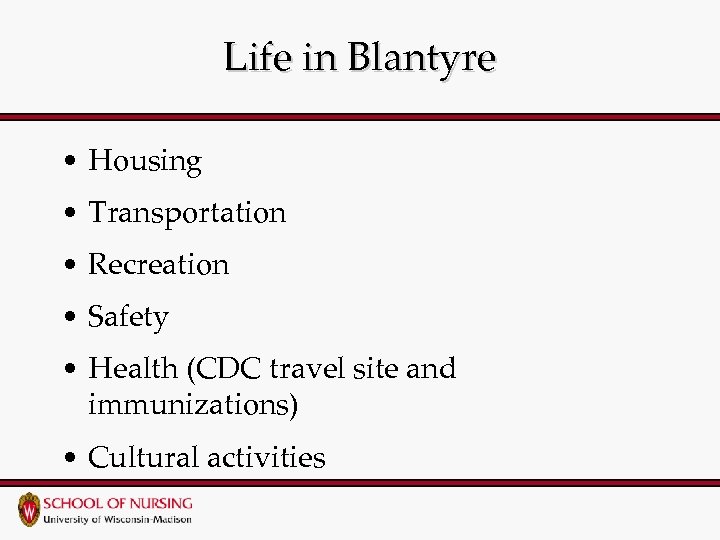 Life in Blantyre

• Housing
• Transportation
• Recreation
• Safety
• Health (CDC travel site and immunizations)
• Cultural activities

SCHOOL OF NURSING
University of Wisconsin-Madison